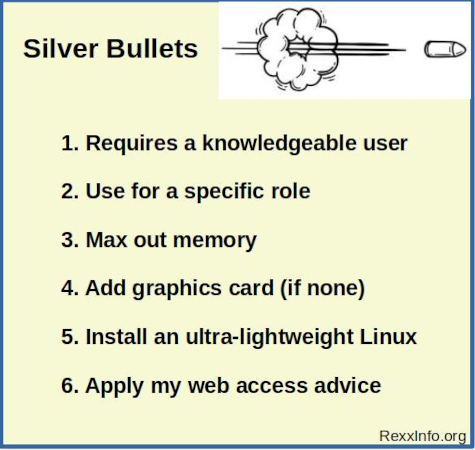 Silver Bullets

1. Requires a knowledgeable user

2. Use for a specific role

3. Max out memory

4. Add graphics card (if none)

5. Install an ultra-lightweight Linux

6. Apply my web access advice

RexxInfo.org